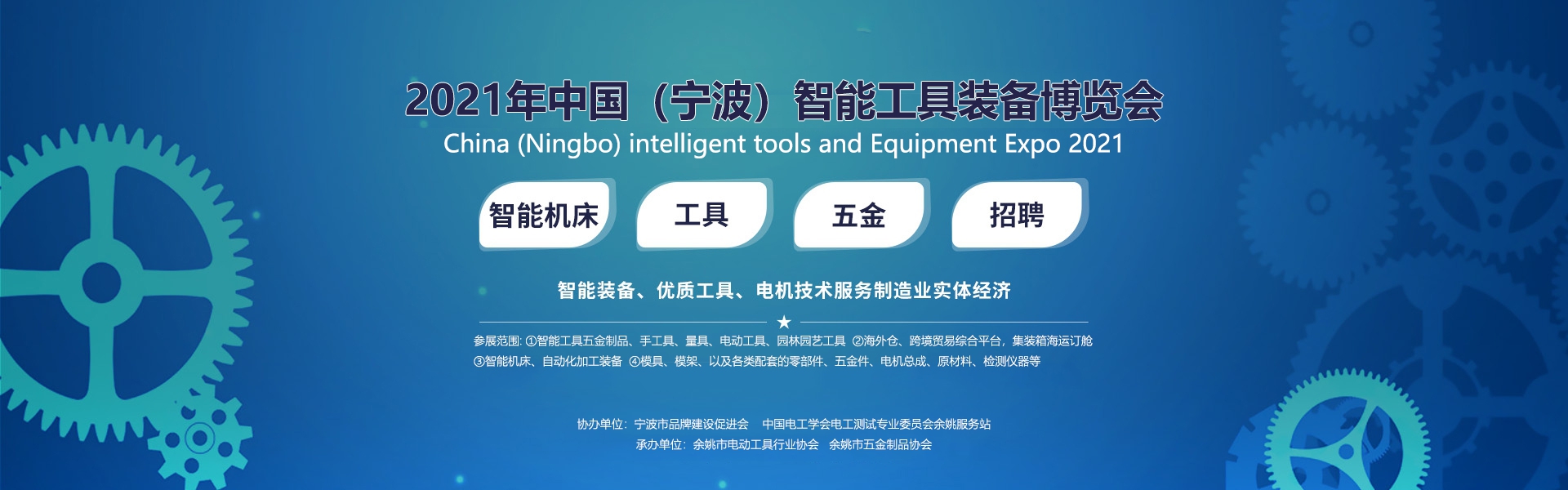 2021年中国（宁波）智能工具装备博览会
China (Ningbo) intelligent tools and Equipment Expo 2021

智能机床

工具

五金

招聘

智能装备、优质工具、电机技术服务制造业实体经济

★

参展范围: ①智能工具五金制品、手工具、量具、电动工具、园林园艺工具 ②海外仓、跨境贸易综合平台，集装箱海运订舱 ③智能机床、自动化加工装备 ④模具、模架、以及各类配套的零部件、五金件、电机总成、原材料、检测仪器等

协办单位：宁波市品牌建设促进会　中国电工学会电工测试专业委员会余姚服务站
承办单位：余姚市电动工具行业协会　余姚市五金制品协会